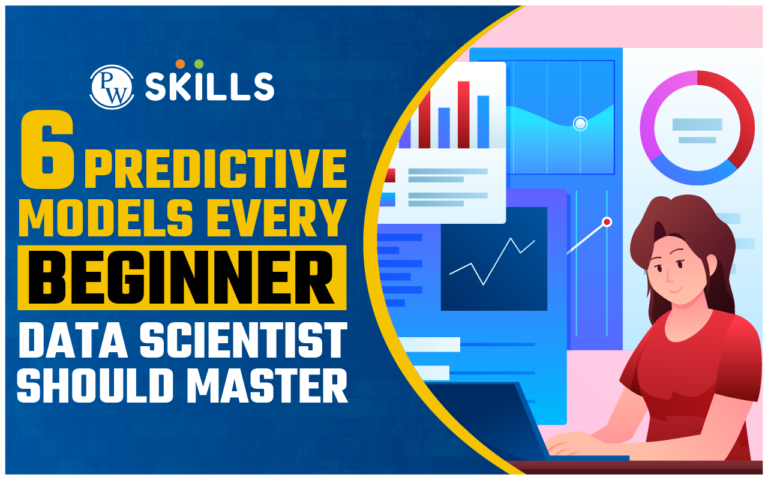 PW SKILLS

6 PREDICTIVE MODELS EVERY BEGINNER DATA SCIENTIST SHOULD MASTER